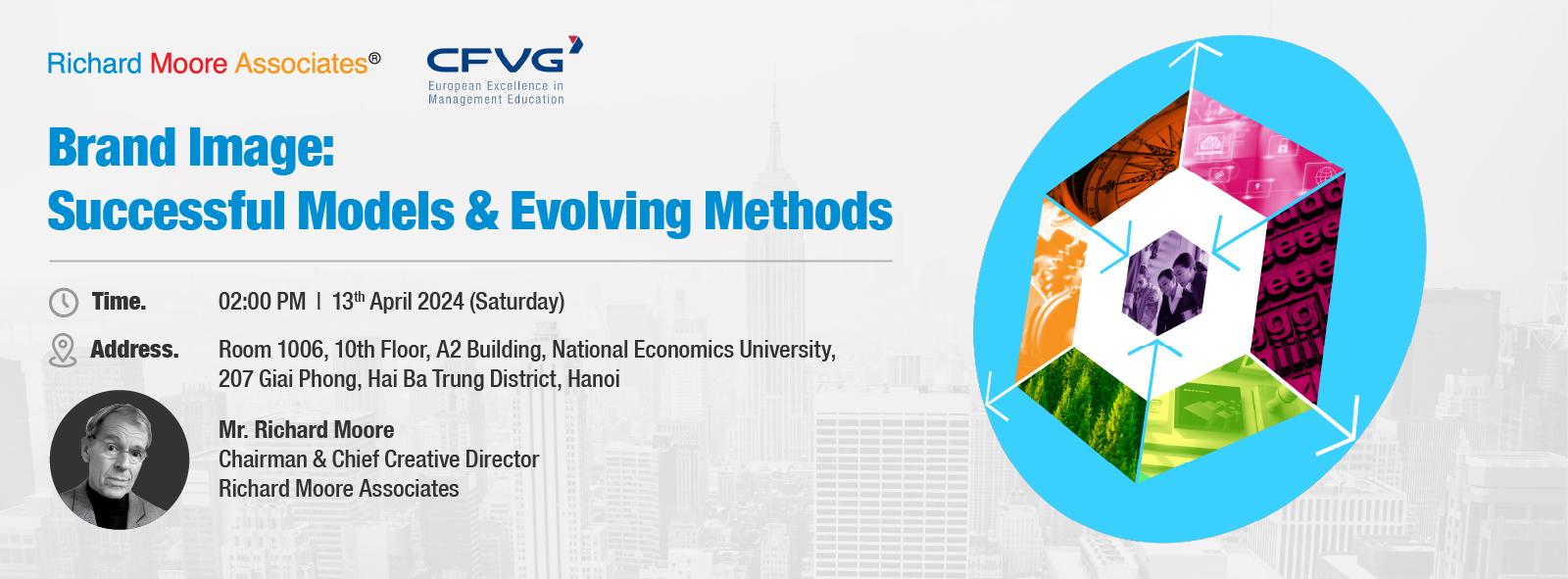 Richard Moore Associates®

CFVG
European Excellence in Management Education

Brand Image:
Successful Models & Evolving Methods

Time. 02:00 PM | 13th April 2024 (Saturday)

Address. Room 1006, 10th Floor, A2 Building, National Economics University, 207 Giai Phong, Hai Ba Trung District, Hanoi

Mr. Richard Moore
Chairman & Chief Creative Director
Richard Moore Associates